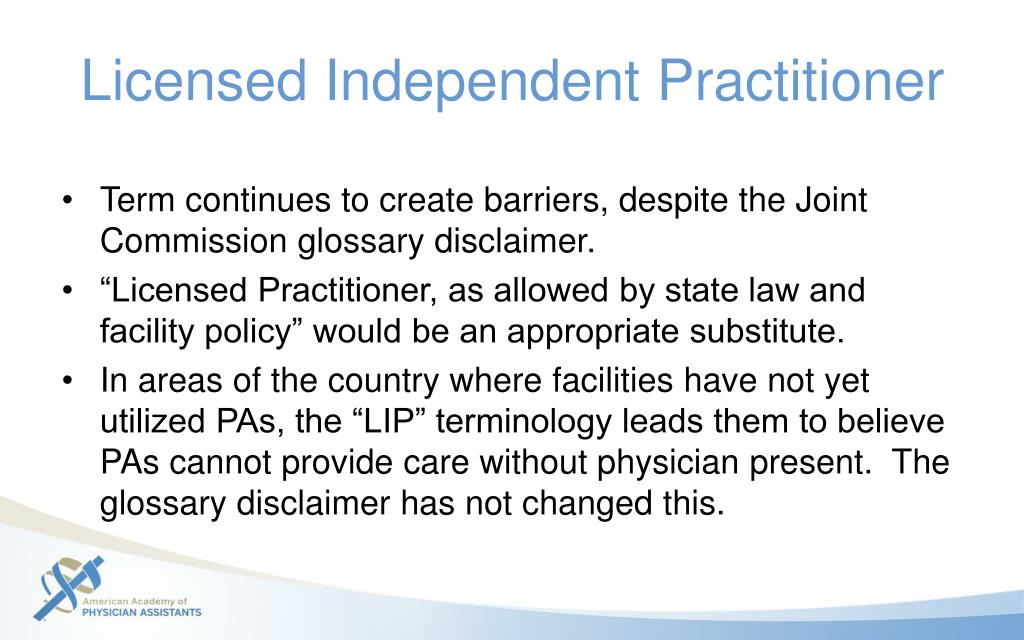 Licensed Independent Practitioner

• Term continues to create barriers, despite the Joint Commission glossary disclaimer.
• “Licensed Practitioner, as allowed by state law and facility policy” would be an appropriate substitute.
• In areas of the country where facilities have not yet utilized PAs, the “LIP” terminology leads them to believe PAs cannot provide care without physician present. The glossary disclaimer has not changed this.

American Academy of
PHYSICIAN ASSISTANTS